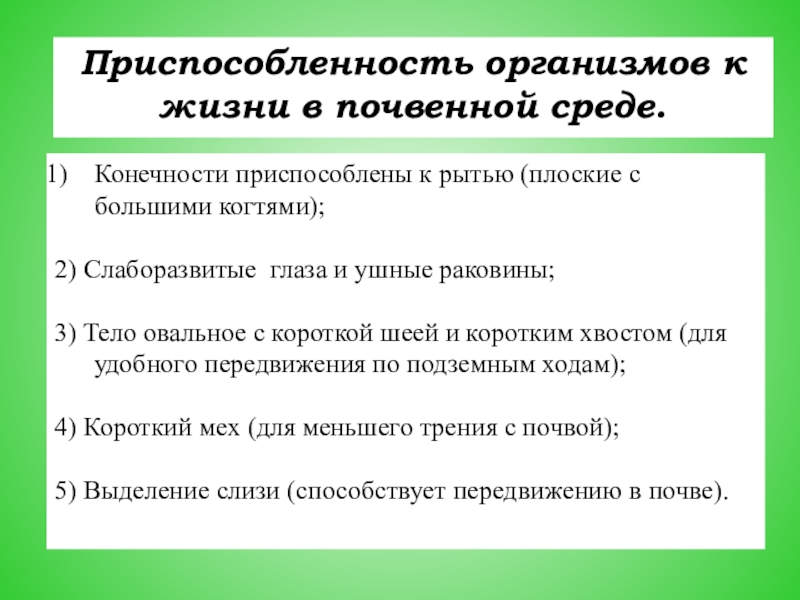 Приспособленность организмов к жизни в почвенной среде.

1) Конечности приспособлены к рытью (плоские с большими когтями);

2) Слаборазвитые  глаза и ушные раковины;

3) Тело овальное с короткой шеей и коротким хвостом (для удобного передвижения по подземным ходам);

4) Короткий мех (для меньшего трения с почвой);

5) Выделение слизи (способствует передвижению в почве).